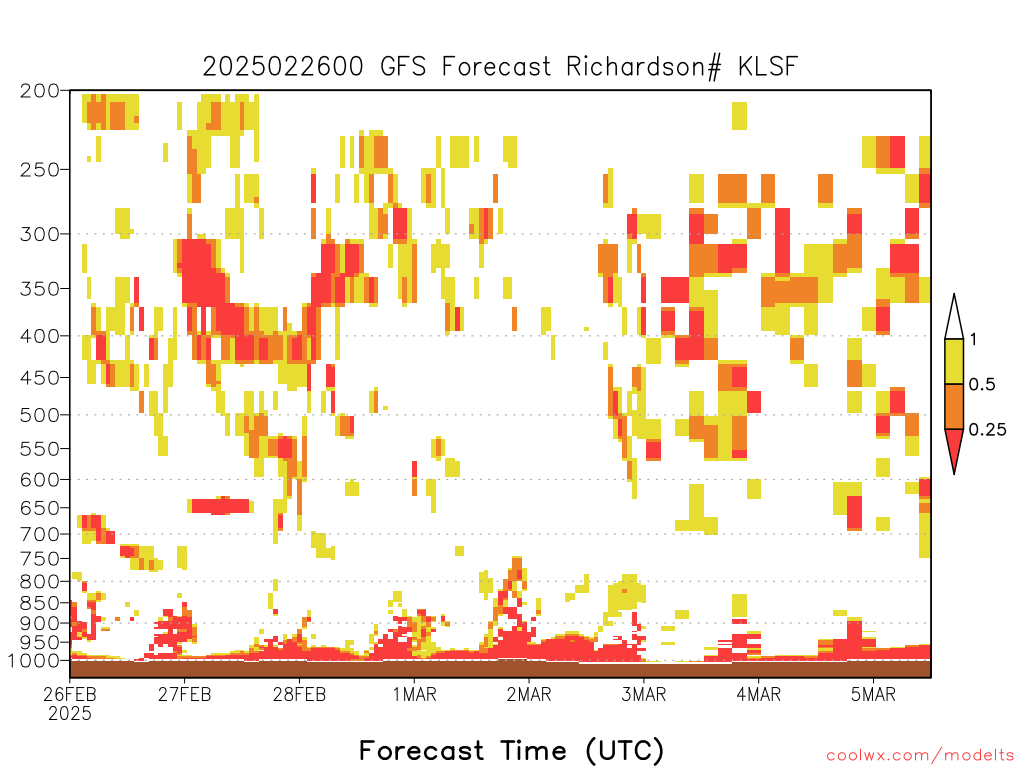 2025022600 GFS Forecast Richardson# KLSF

200
250
300
350
400
450
500
550
600
650
700
750
800
850
900
950
1000

1
0.5
0.25

26FEB
2025
27FEB
28FEB
1MAR
2MAR
3MAR
4MAR
5MAR

Forecast Time (UTC)

coolwx.com/modelts